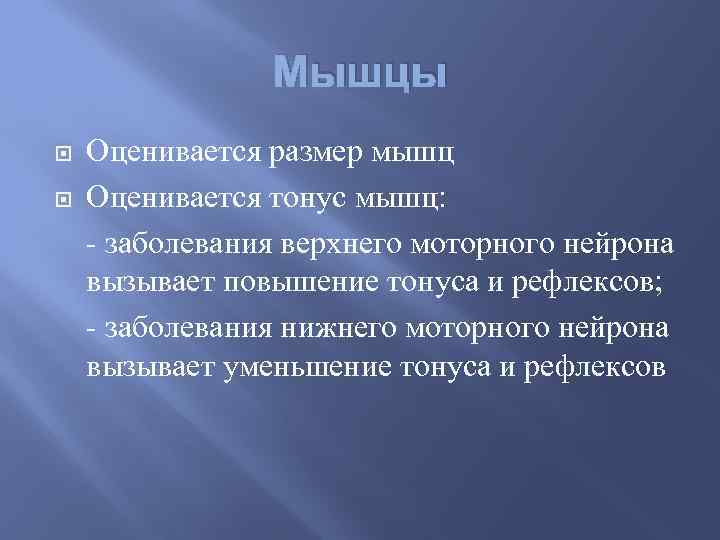 Мышцы

Оценивается размер мышц

Оценивается тонус мышц:

- заболевания верхнего моторного нейрона вызывает повышение тонуса и рефлексов;

- заболевания нижнего моторного нейрона вызывает уменьшение тонуса и рефлексов